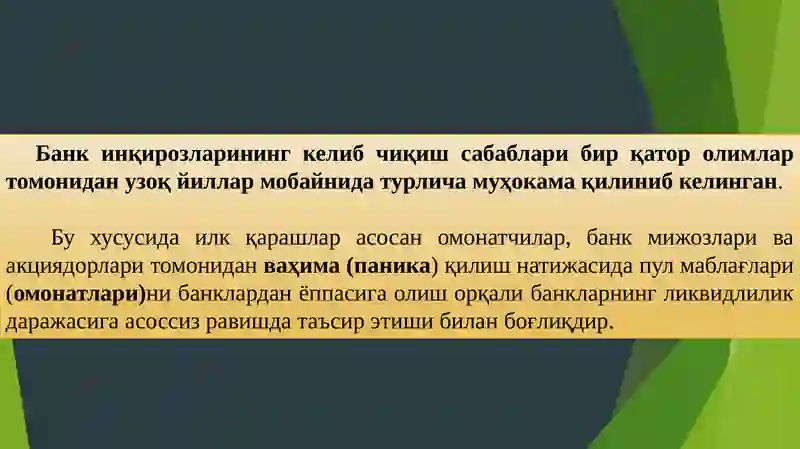 Банк инқирозларининг келиб чиқиш сабаблари бир қатор олимлар томонидан узоқ йиллар мобайнида турлича муҳокама қилиниб келинган.

Бу хусусида илк қарашлар асосан омонатчилар, банк мижозлари ва акциядорлари томонидан ваҳима (паника) қилиш натижасида пул маблағлари (омонатлари)ни банклардан ёппасига олиш орқали банкларнинг ликвидлилик даражасига асоссиз равишда таъсир этиши билан боғлиқдир.